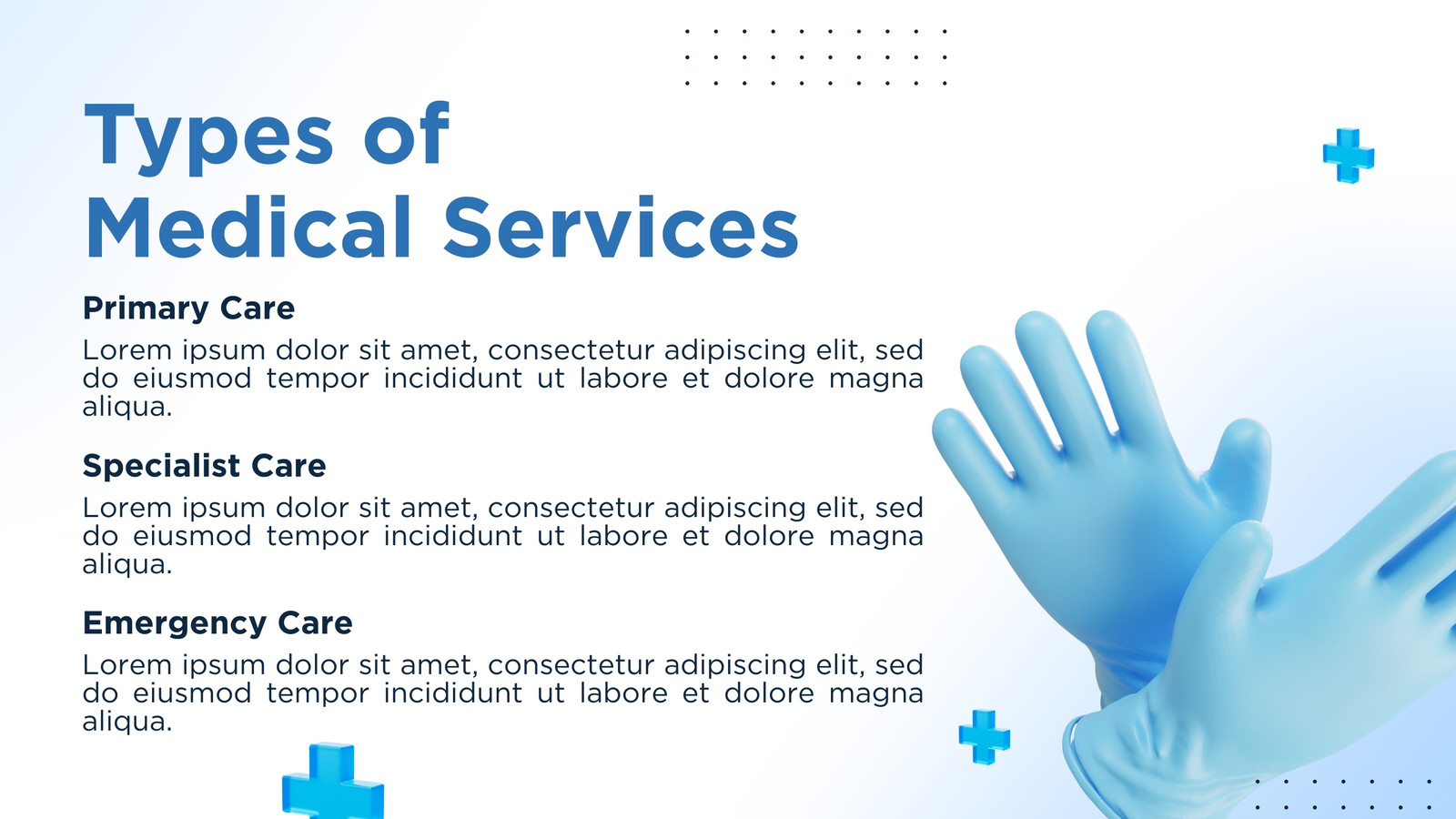 Types of Medical Services

Primary Care
Lorem ipsum dolor sit amet, consectetur adipiscing elit, sed do eiusmod tempor incididunt ut labore et dolore magna aliqua.

Specialist Care
Lorem ipsum dolor sit amet, consectetur adipiscing elit, sed do eiusmod tempor incididunt ut labore et dolore magna aliqua.

Emergency Care
Lorem ipsum dolor sit amet, consectetur adipiscing elit, sed do eiusmod tempor incididunt ut labore et dolore magna aliqua.